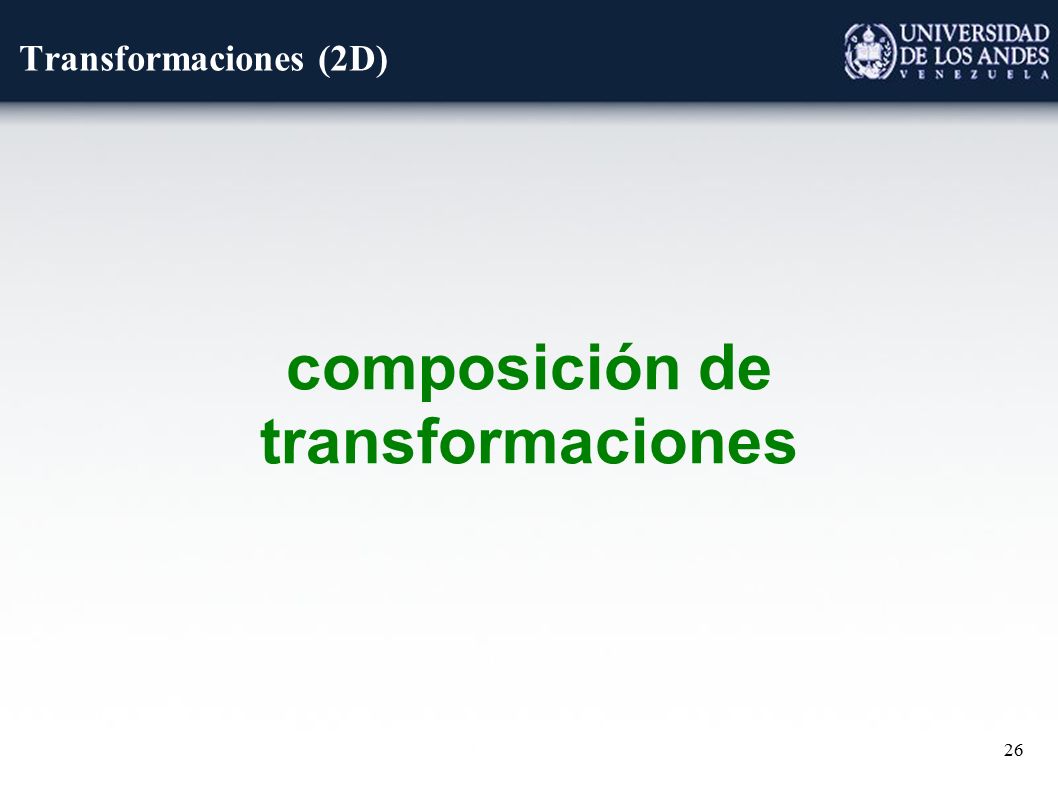 Transformaciones (2D)

UNIVERSIDAD DE LOS ANDES VENEZUELA

composición de transformaciones

26